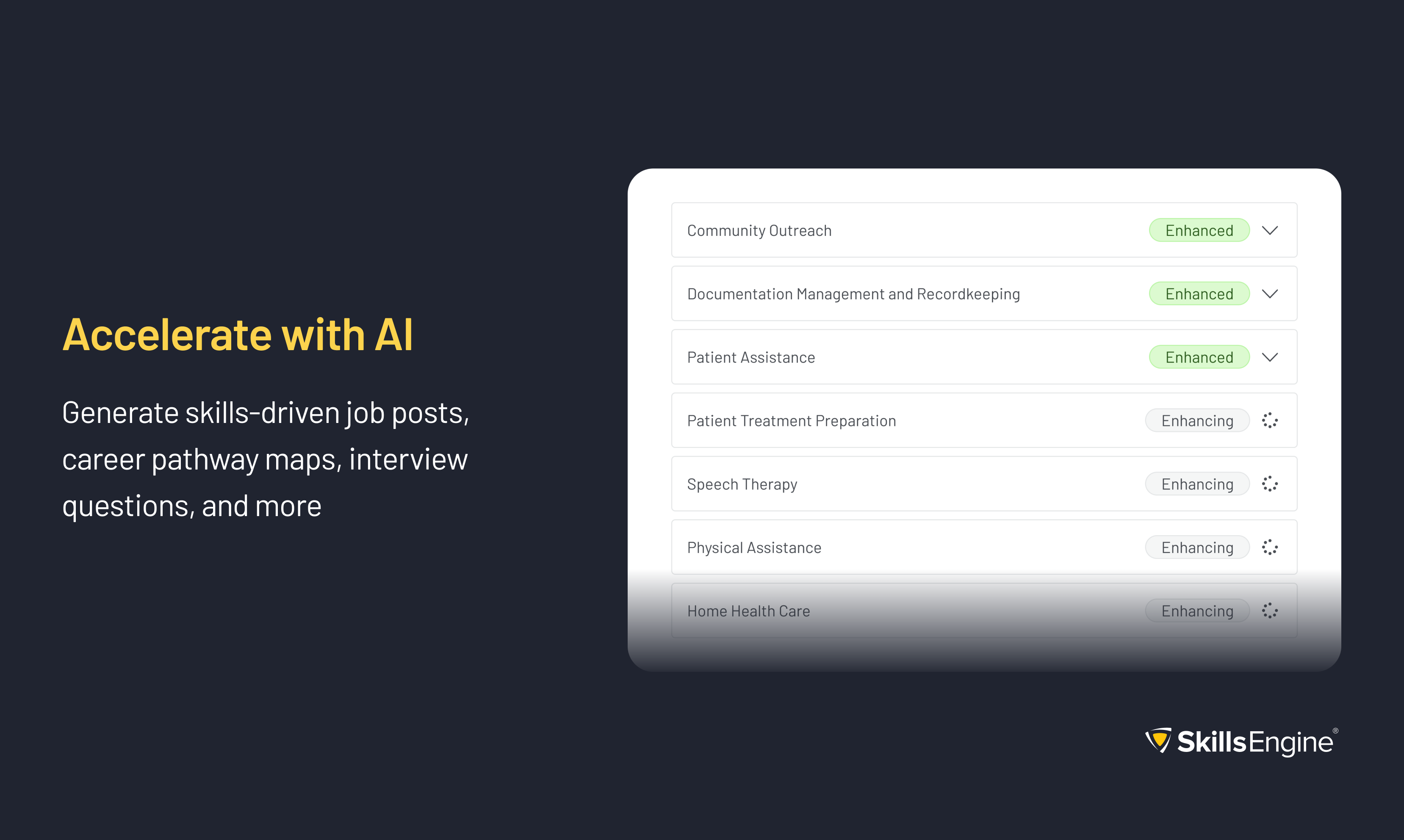 Accelerate with AI

Generate skills-driven job posts, career pathway maps, interview questions, and more

Community Outreach Enhanced

Documentation Management and Recordkeeping Enhanced

Patient Assistance Enhanced

Patient Treatment Preparation Enhancing

Speech Therapy Enhancing

Physical Assistance Enhancing

Home Health Care Enhancing

SkillsEngine®